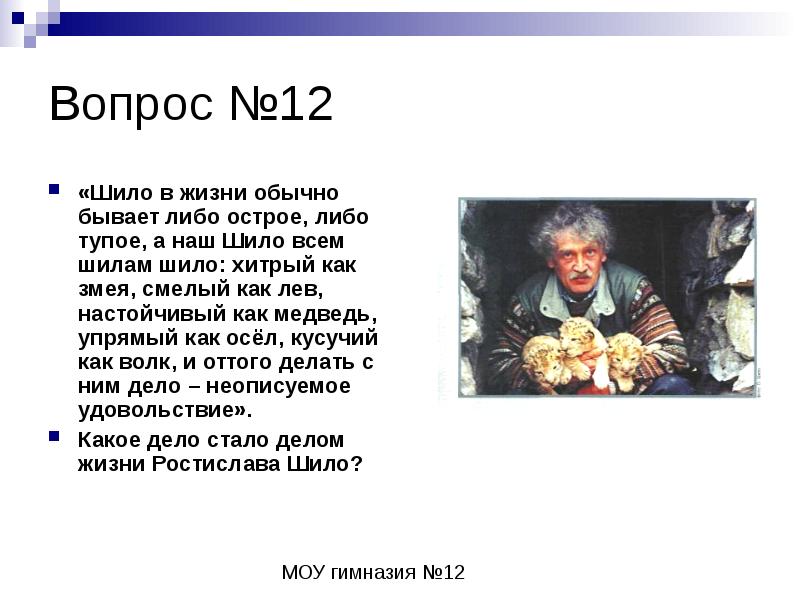 Вопрос №12

«Шило в жизни обычно бывает либо острое, либо тупое, а наш Шило всем шилам шило: хитрый как змея, смелый как лев, настойчивый как медведь, упрямый как осёл, кусучий как волк, и оттого делать с ним дело – неописуемое удовольствие».

Какое дело стало делом жизни Ростислава Шило?

МОУ гимназия №12